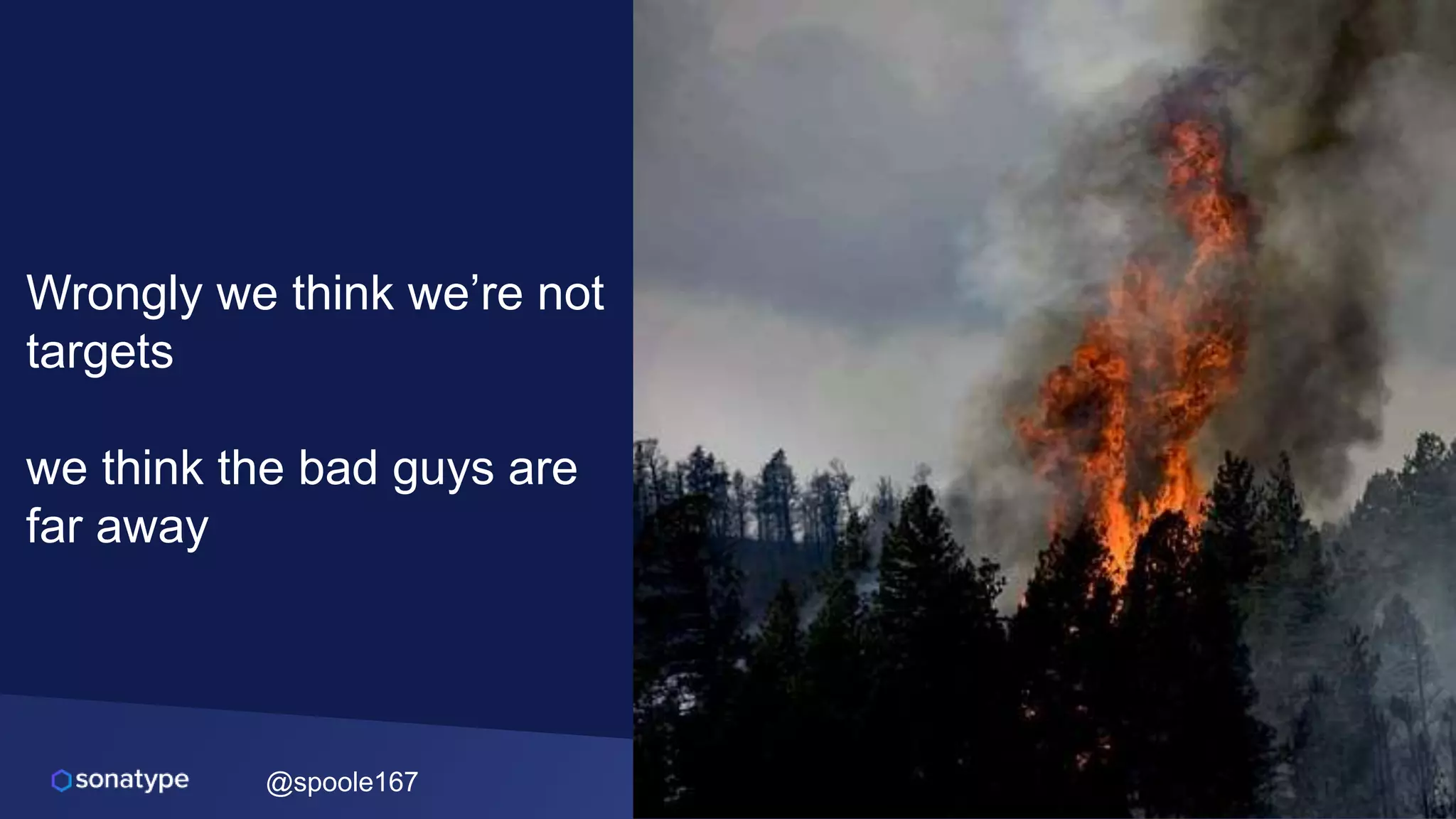 Wrongly we think we’re not targets

we think the bad guys are far away

sonatype

@spoole167